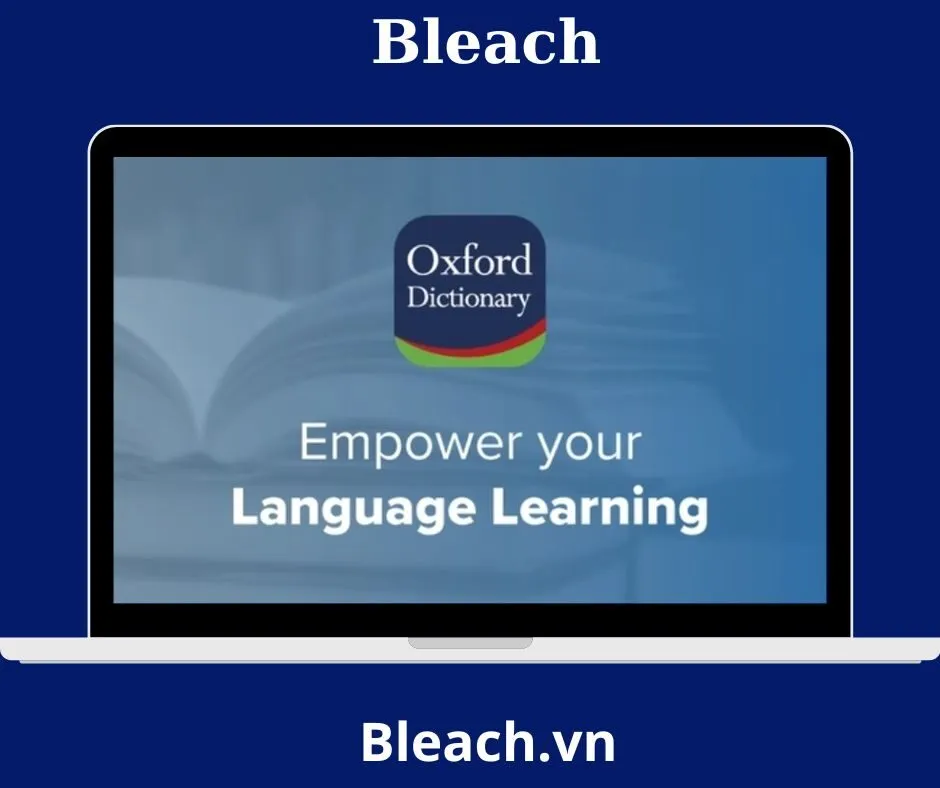 Bleach

Oxford Dictionary

Empower your
Language Learning

Bleach.vn